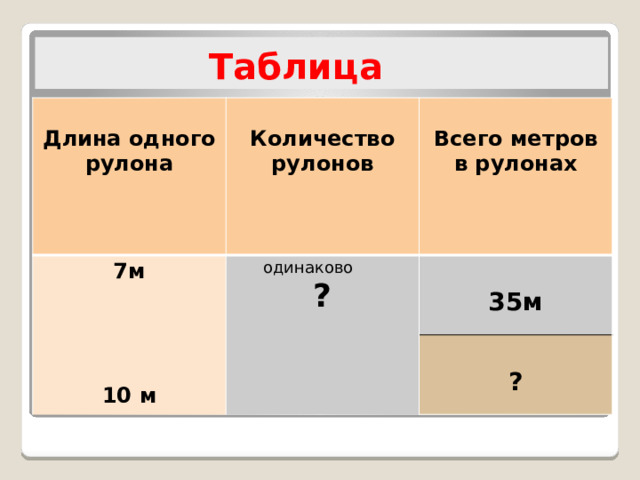 Таблица

| Длина одного рулона | Количество рулонов | Всего метров в рулонах |
|---|---|---|
| 7м | одинаково ? | 35м |
| 10 м | | ? |